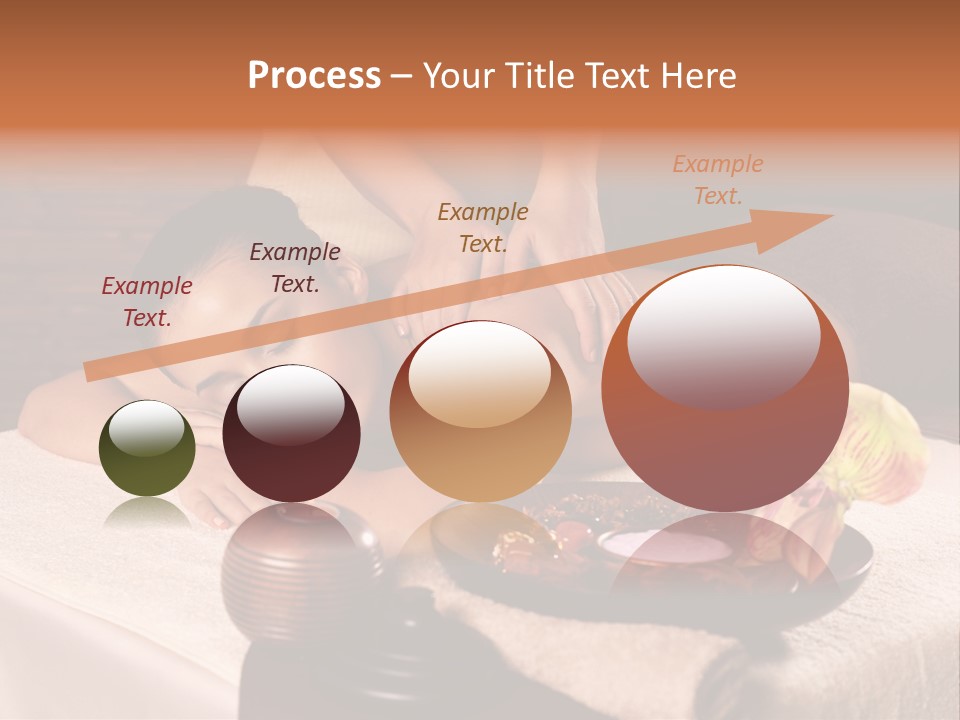 Process – Your Title Text Here

Example Text.

Example Text.

Example Text.

Example Text.